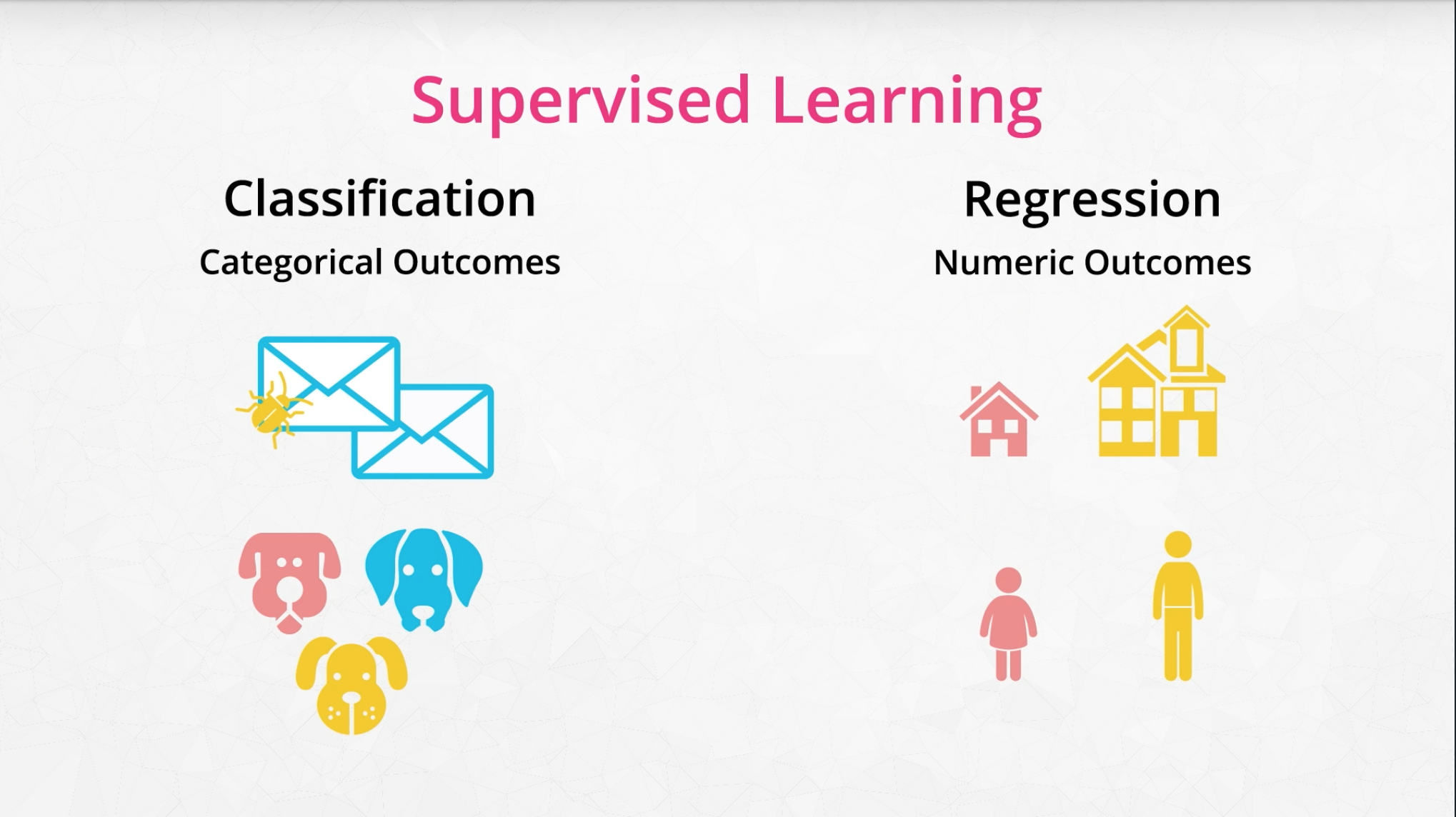 Supervised Learning

Classification

Categorical Outcomes

Regression

Numeric Outcomes